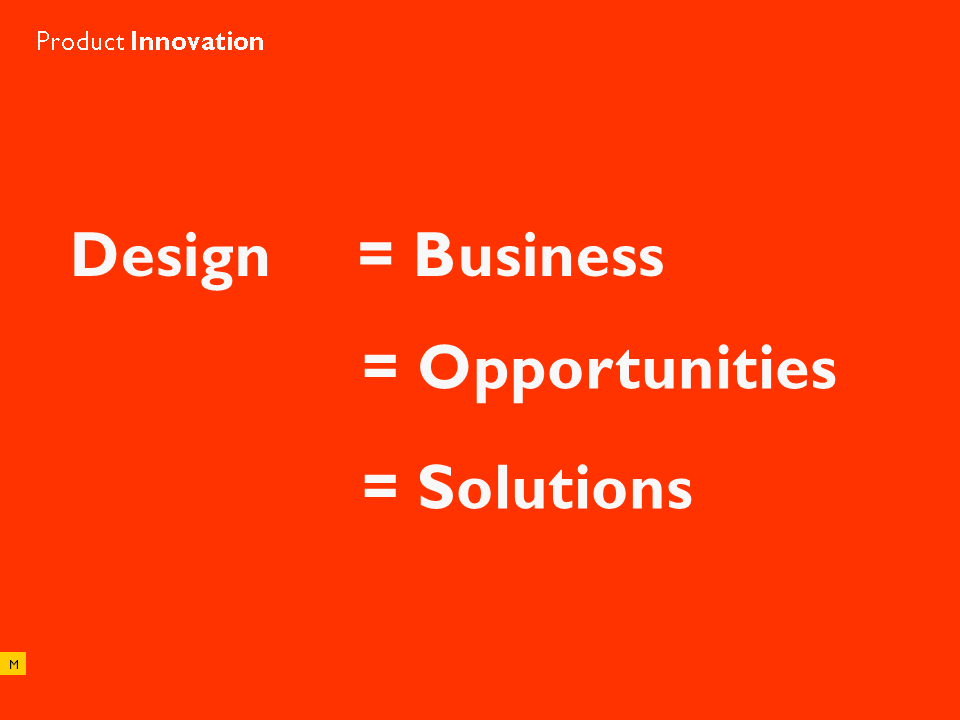 Product Innovation

Design = Business

= Opportunities

= Solutions

M